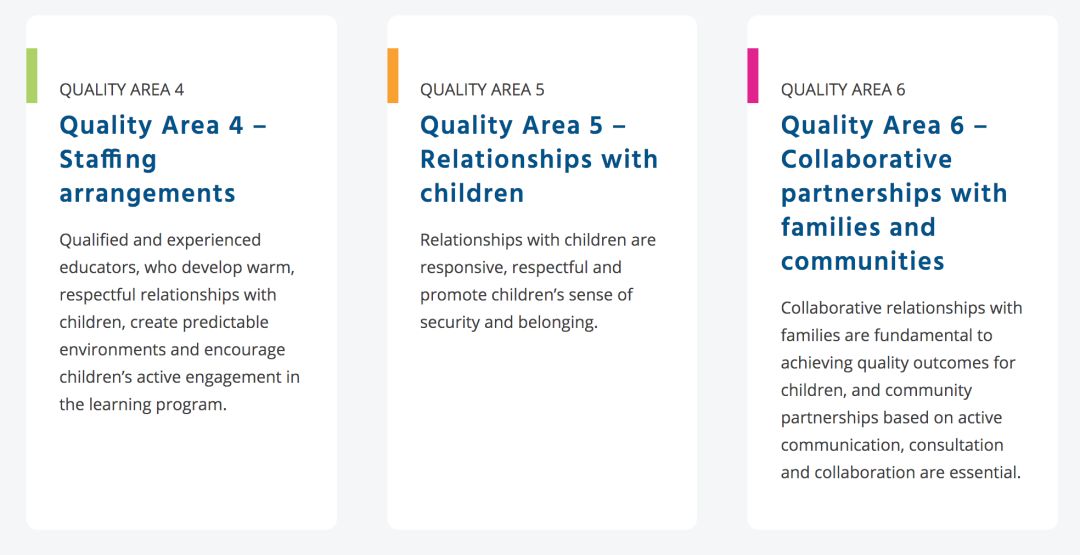 QUALITY AREA 4

Quality Area 4 – Staffing arrangements

Qualified and experienced educators, who develop warm, respectful relationships with children, create predictable environments and encourage children's active engagement in the learning program.

QUALITY AREA 5

Quality Area 5 – Relationships with children

Relationships with children are responsive, respectful and promote children's sense of security and belonging.

QUALITY AREA 6

Quality Area 6 – Collaborative partnerships with families and communities

Collaborative relationships with families are fundamental to achieving quality outcomes for children, and community partnerships based on active communication, consultation and collaboration are essential.